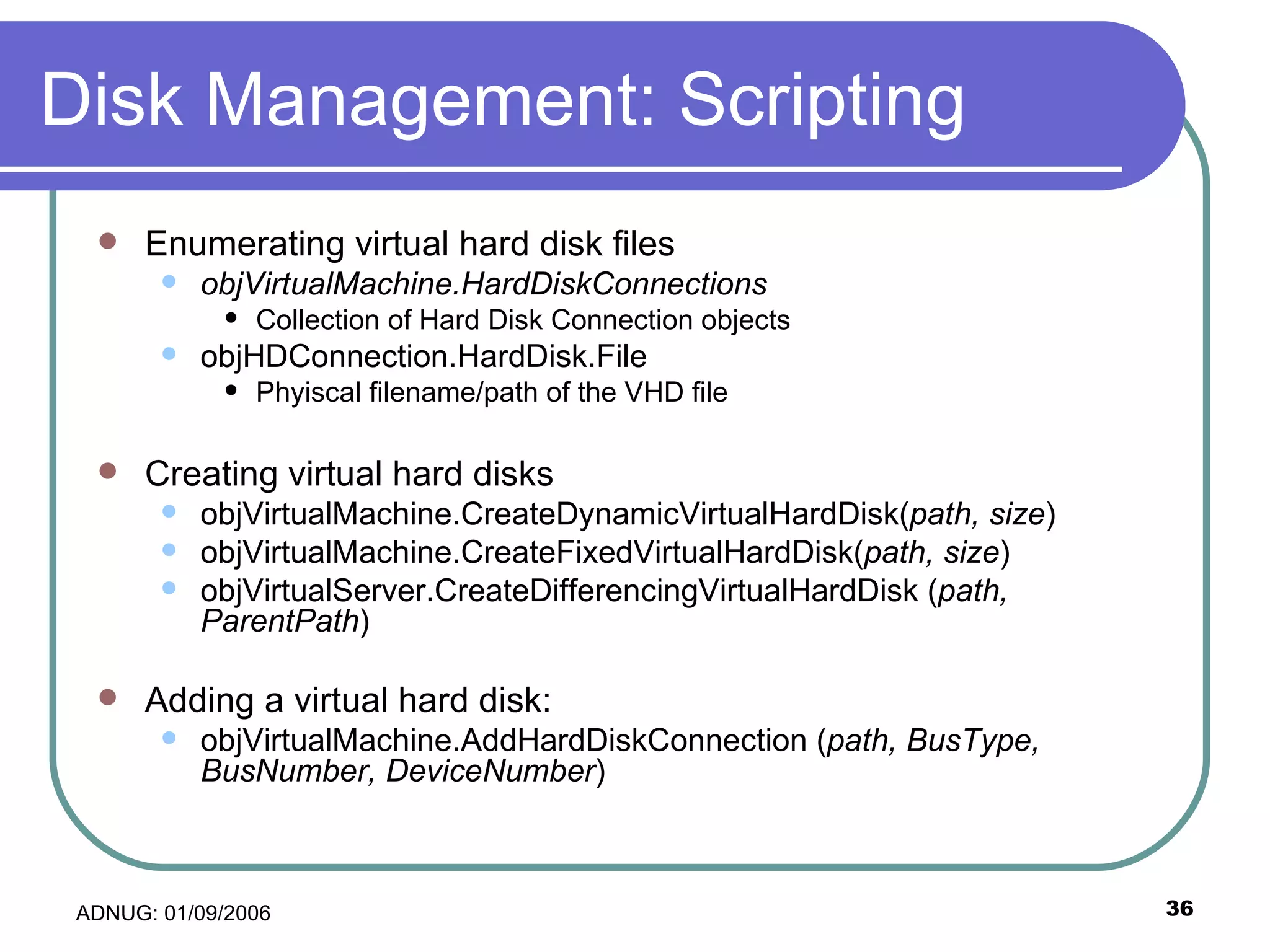 Disk Management: Scripting

- Enumerating virtual hard disk files
  - objVirtualMachine.HardDiskConnections
    - Collection of Hard Disk Connection objects
  - objHDConnection.HardDisk.File
    - Phyiscal filename/path of the VHD file

- Creating virtual hard disks
  - objVirtualMachine.CreateDynamicVirtualHardDisk(path, size)
  - objVirtualMachine.CreateFixedVirtualHardDisk(path, size)
  - objVirtualServer.CreateDifferencingVirtualHardDisk (path, ParentPath)

- Adding a virtual hard disk:
  - objVirtualMachine.AddHardDiskConnection (path, BusType, BusNumber, DeviceNumber)

ADNUG: 01/09/2006

36